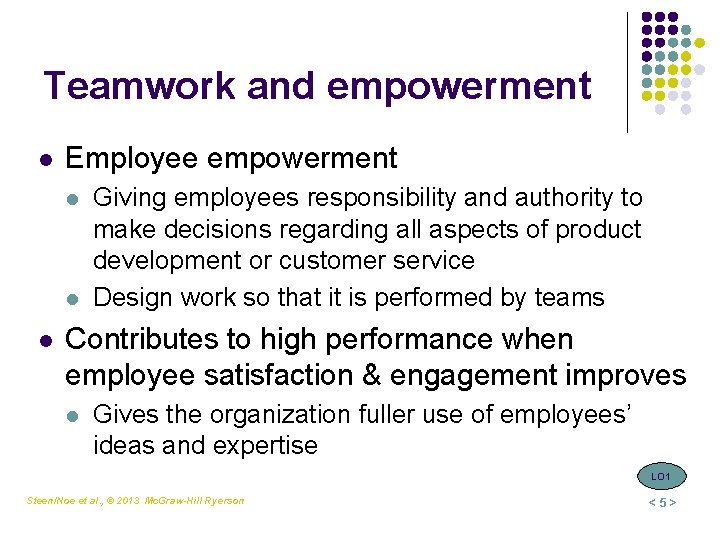 Teamwork and empowerment

- Employee empowerment
  - Giving employees responsibility and authority to make decisions regarding all aspects of product development or customer service
  - Design work so that it is performed by teams
- Contributes to high performance when employee satisfaction & engagement improves
  - Gives the organization fuller use of employees' ideas and expertise

LO1

Steen/Noe et al., © 2013 McGraw-Hill Ryerson

< 5 >